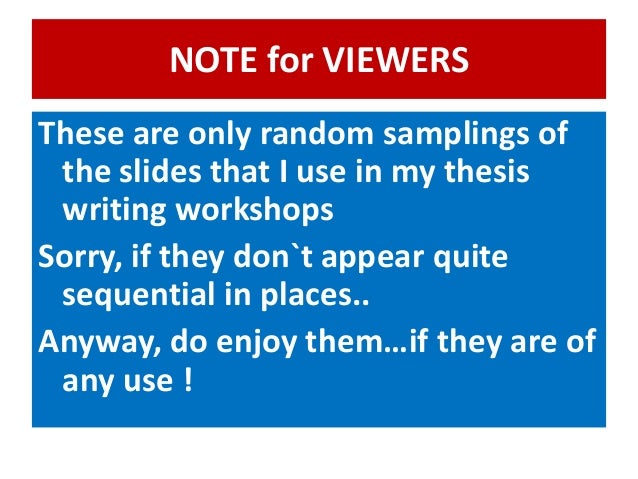 NOTE for VIEWERS

These are only random samplings of the slides that I use in my thesis writing workshops

Sorry, if they don`t appear quite sequential in places..

Anyway, do enjoy them…if they are of any use !